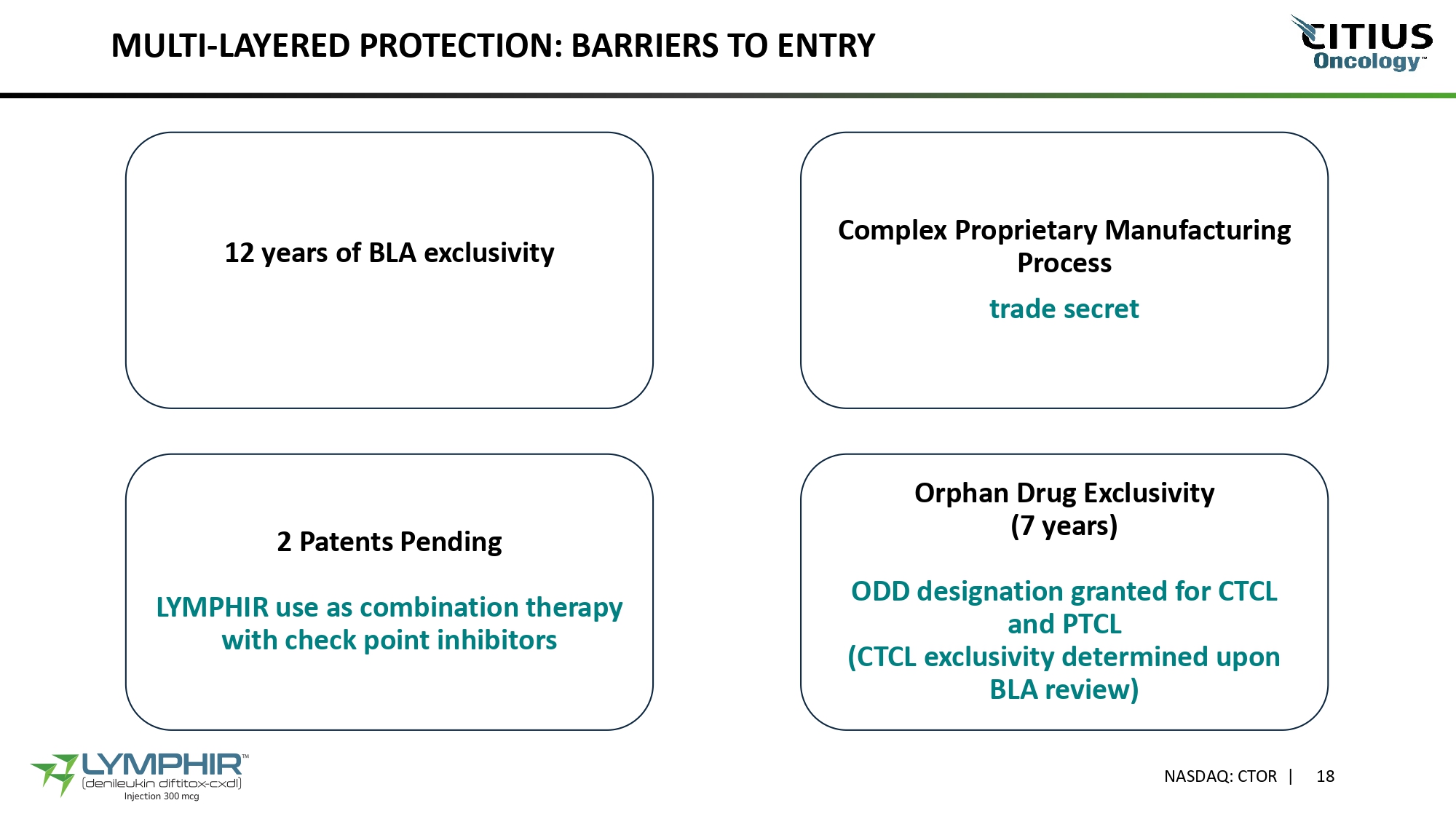 MULTI-LAYERED PROTECTION: BARRIERS TO ENTRY

CITIUS Oncology™

12 years of BLA exclusivity

Complex Proprietary Manufacturing Process

trade secret

2 Patents Pending

LYMPHIR use as combination therapy with check point inhibitors

Orphan Drug Exclusivity (7 years)

ODD designation granted for CTCL and PTCL (CTCL exclusivity determined upon BLA review)

LYMPHIR™ (denileukin diftitox-cxdl) Injection 300 mcg

NASDAQ: CTOR | 18